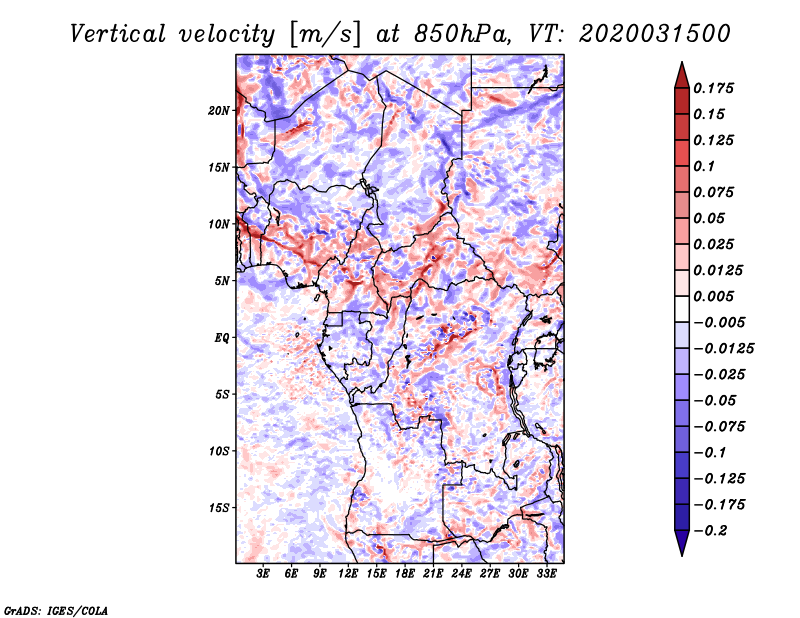 Vertical velocity [m/s] at 850hPa, VT: 2020031500

20N
15N
10N
5N
EQ
5S
10S
15S

3E 6E 9E 12E 15E 18E 21E 24E 27E 30E 33E

0.175
0.15
0.125
0.1
0.075
0.05
0.025
0.0125
0.005
−0.005
−0.0125
−0.025
−0.05
−0.075
−0.1
−0.125
−0.175
−0.2

GrADS: IGES/COLA